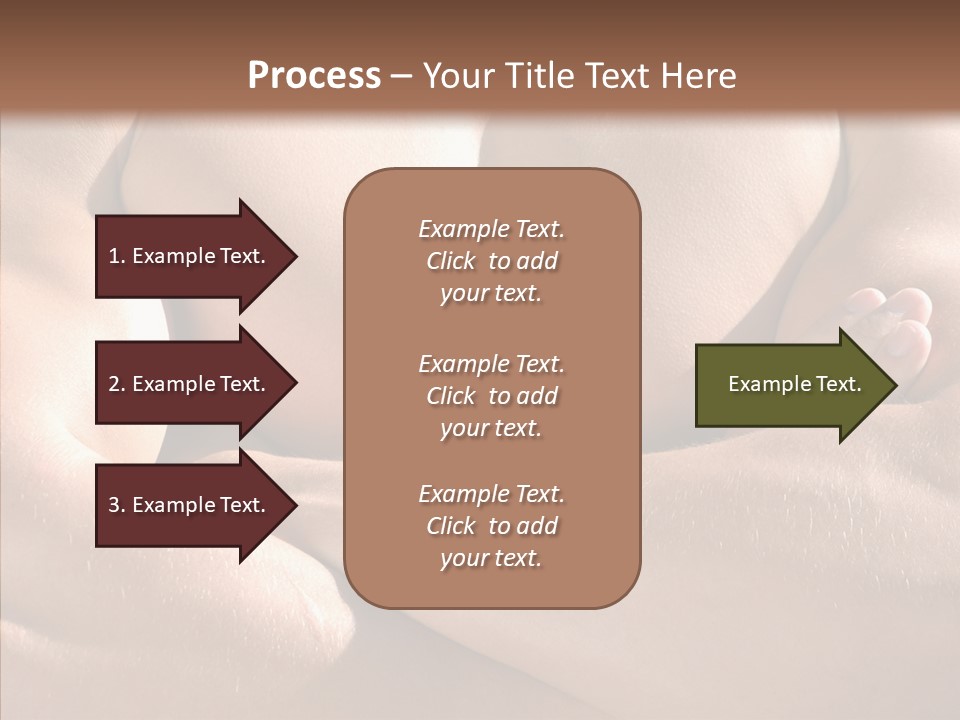 Process – Your Title Text Here

1. Example Text.

2. Example Text.

3. Example Text.

Example Text. Click to add your text.

Example Text. Click to add your text.

Example Text. Click to add your text.

Example Text.